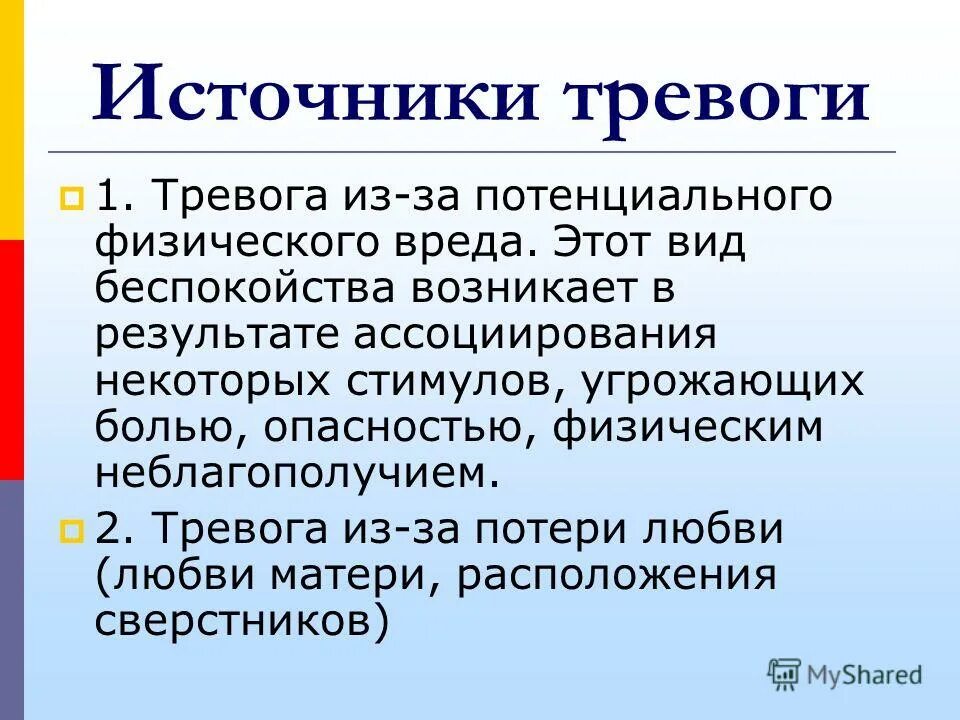 Источники тревоги

1. Тревога из-за потенциального физического вреда. Этот вид беспокойства возникает в результате ассоциирования некоторых стимулов, угрожающих болью, опасностью, физическим неблагополучием.

2. Тревога из-за потери любви (любви матери, расположения сверстников)

MyShared